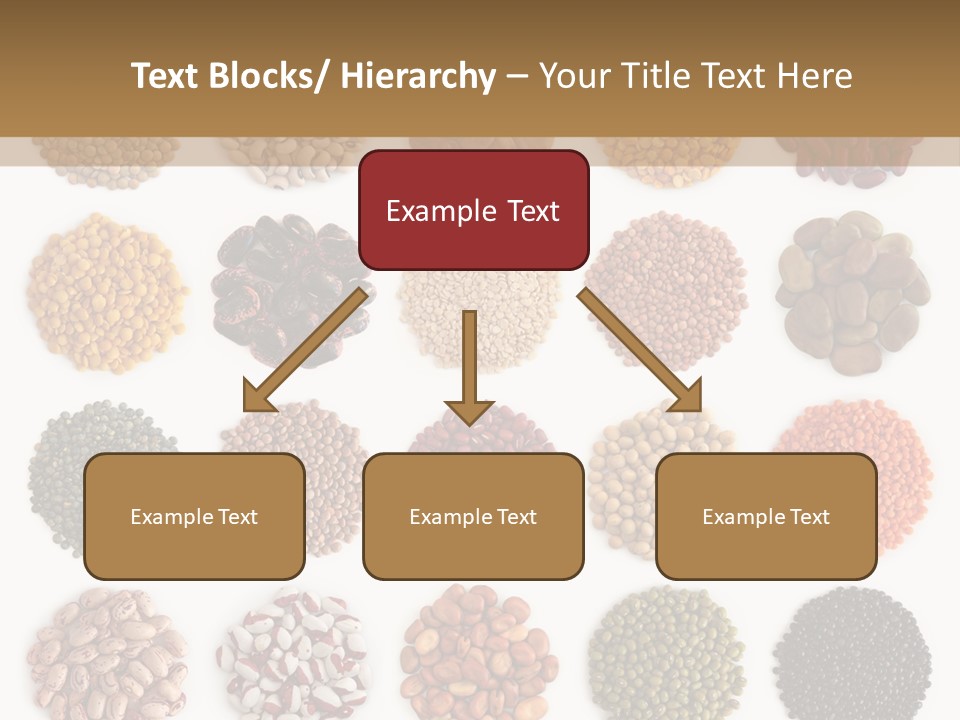 Text Blocks/ Hierarchy – Your Title Text Here

Example Text

Example Text

Example Text

Example Text